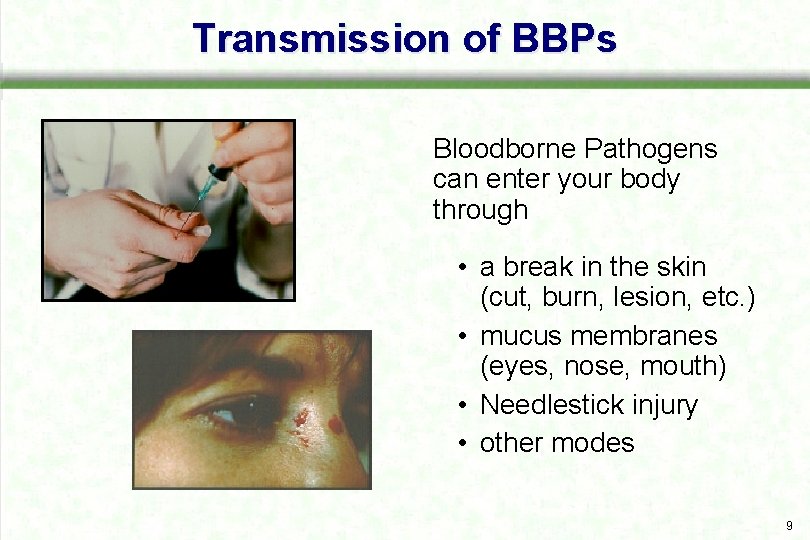 Transmission of BBPs

Bloodborne Pathogens can enter your body through

• a break in the skin (cut, burn, lesion, etc.)
• mucus membranes (eyes, nose, mouth)
• Needlestick injury
• other modes

9